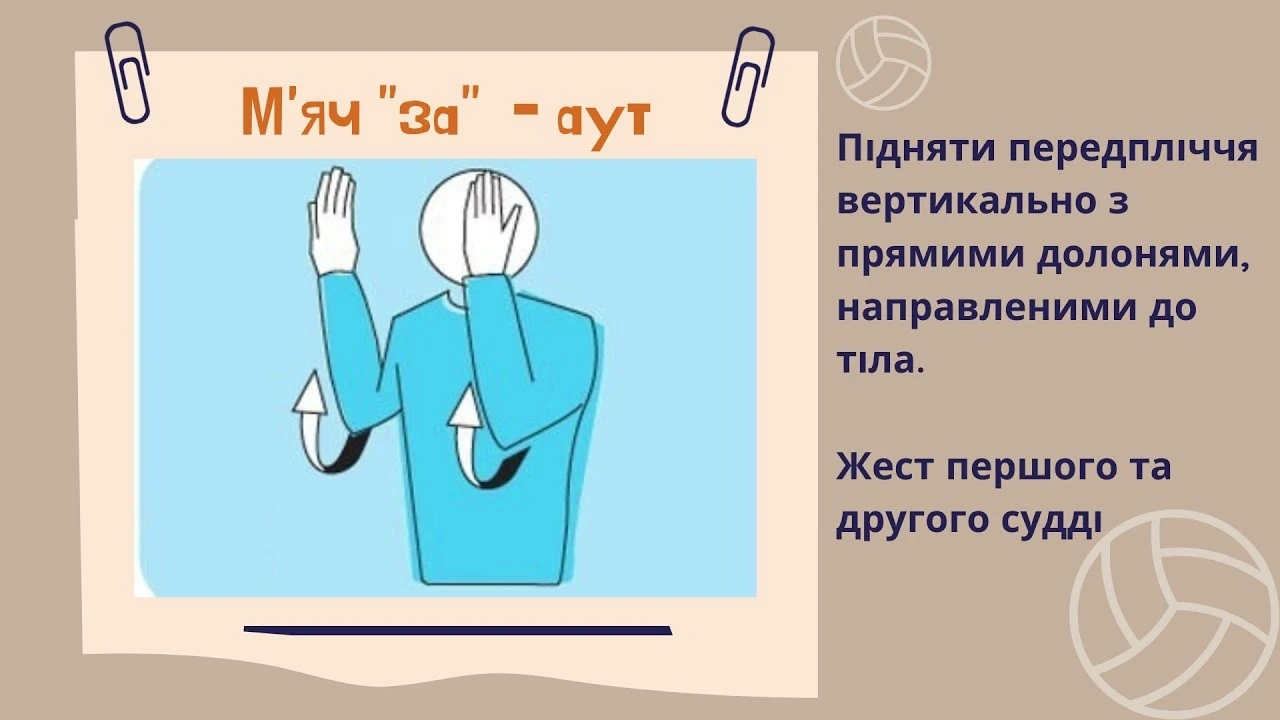 М'яч "за" - аут

Підняти передпліччя вертикально з прямими долонями, направленими до тіла.

Жест першого та другого судді